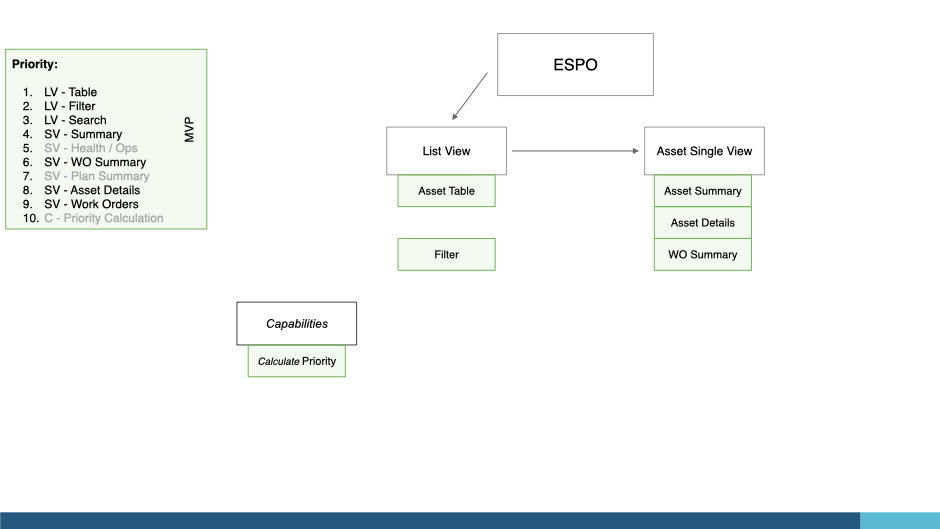 Priority:

1. LV - Table
2. LV - Filter
3. LV - Search
4. SV - Summary
5. SV - Health / Ops
6. SV - WO Summary
7. SV - Plan Summary
8. SV - Asset Details
9. SV - Work Orders
10. C - Priority Calculation

MVP

ESPO

List View

Asset Table

Filter

Asset Single View

Asset Summary

Asset Details

WO Summary

Capabilities

Calculate Priority